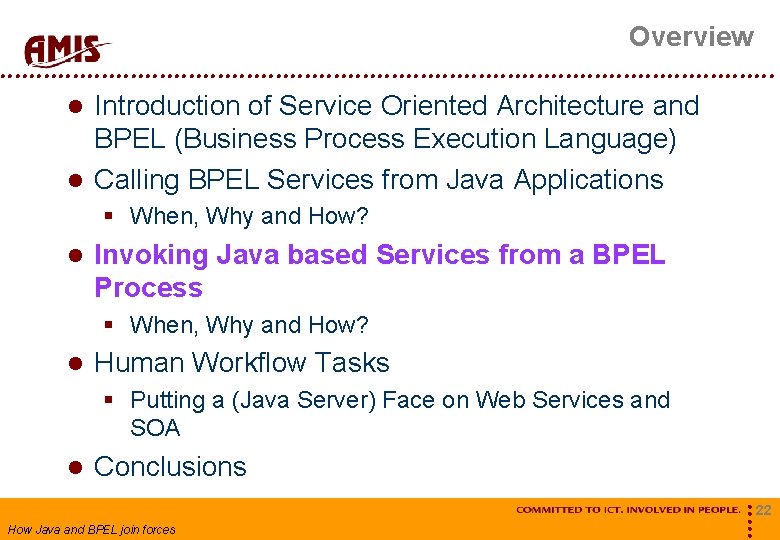 AMIS

Overview

- Introduction of Service Oriented Architecture and BPEL (Business Process Execution Language)
- Calling BPEL Services from Java Applications
  - When, Why and How?
- Invoking Java based Services from a BPEL Process
  - When, Why and How?
- Human Workflow Tasks
  - Putting a (Java Server) Face on Web Services and SOA
- Conclusions

COMMITTED TO ICT. INVOLVED IN PEOPLE.

22

How Java and BPEL join forces